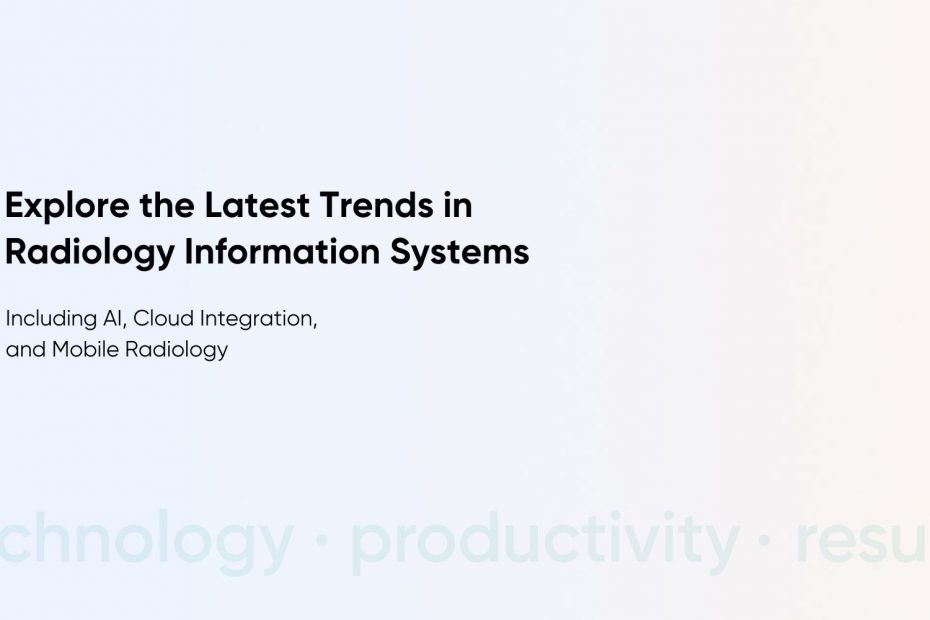 Explore the Latest Trends in Radiology Information Systems

Including AI, Cloud Integration, and Mobile Radiology

chnology · productivity · resu